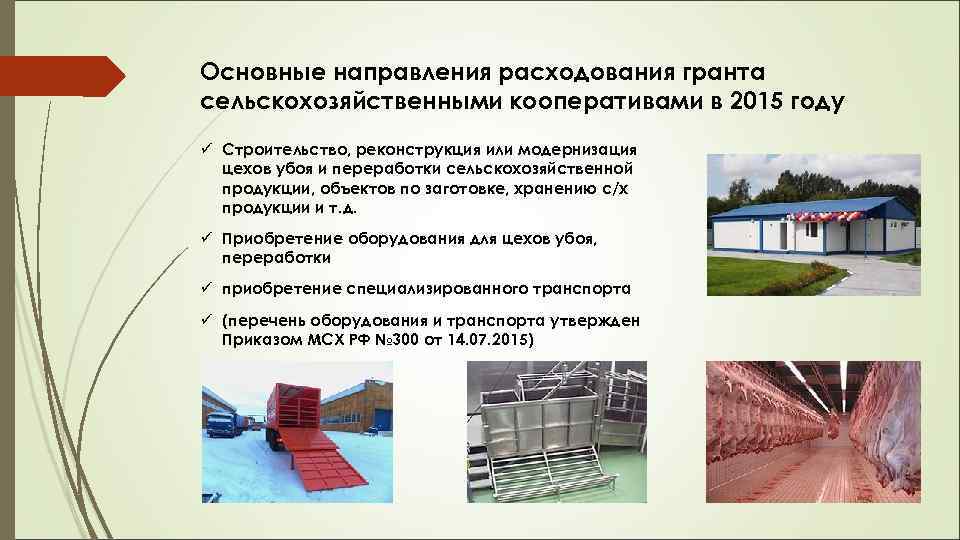 Основные направления расходования гранта сельскохозяйственными кооперативами в 2015 году

✓ Строительство, реконструкция или модернизация цехов убоя и переработки сельскохозяйственной продукции, объектов по заготовке, хранению с/х продукции и т.д.

✓ Приобретение оборудования для цехов убоя, переработки

✓ приобретение специализированного транспорта

✓ (перечень оборудования и транспорта утвержден Приказом МСХ РФ №300 от 14.07.2015)